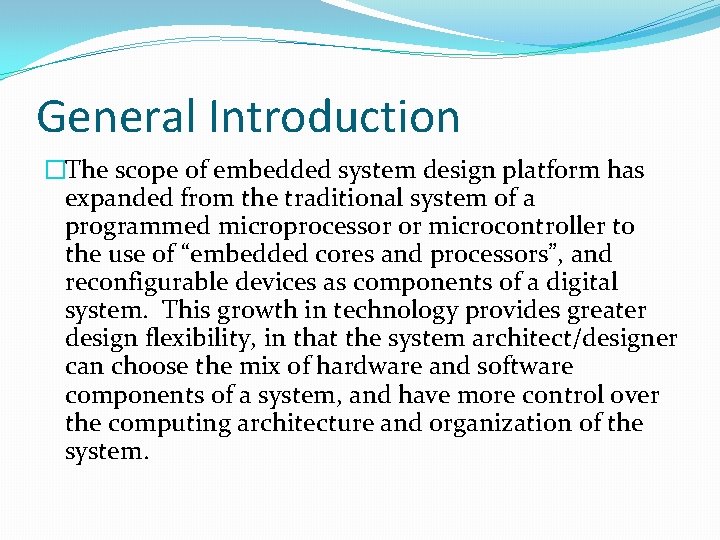 General Introduction

□The scope of embedded system design platform has expanded from the traditional system of a programmed microprocessor or microcontroller to the use of “embedded cores and processors”, and reconfigurable devices as components of a digital system. This growth in technology provides greater design flexibility, in that the system architect/designer can choose the mix of hardware and software components of a system, and have more control over the computing architecture and organization of the system.